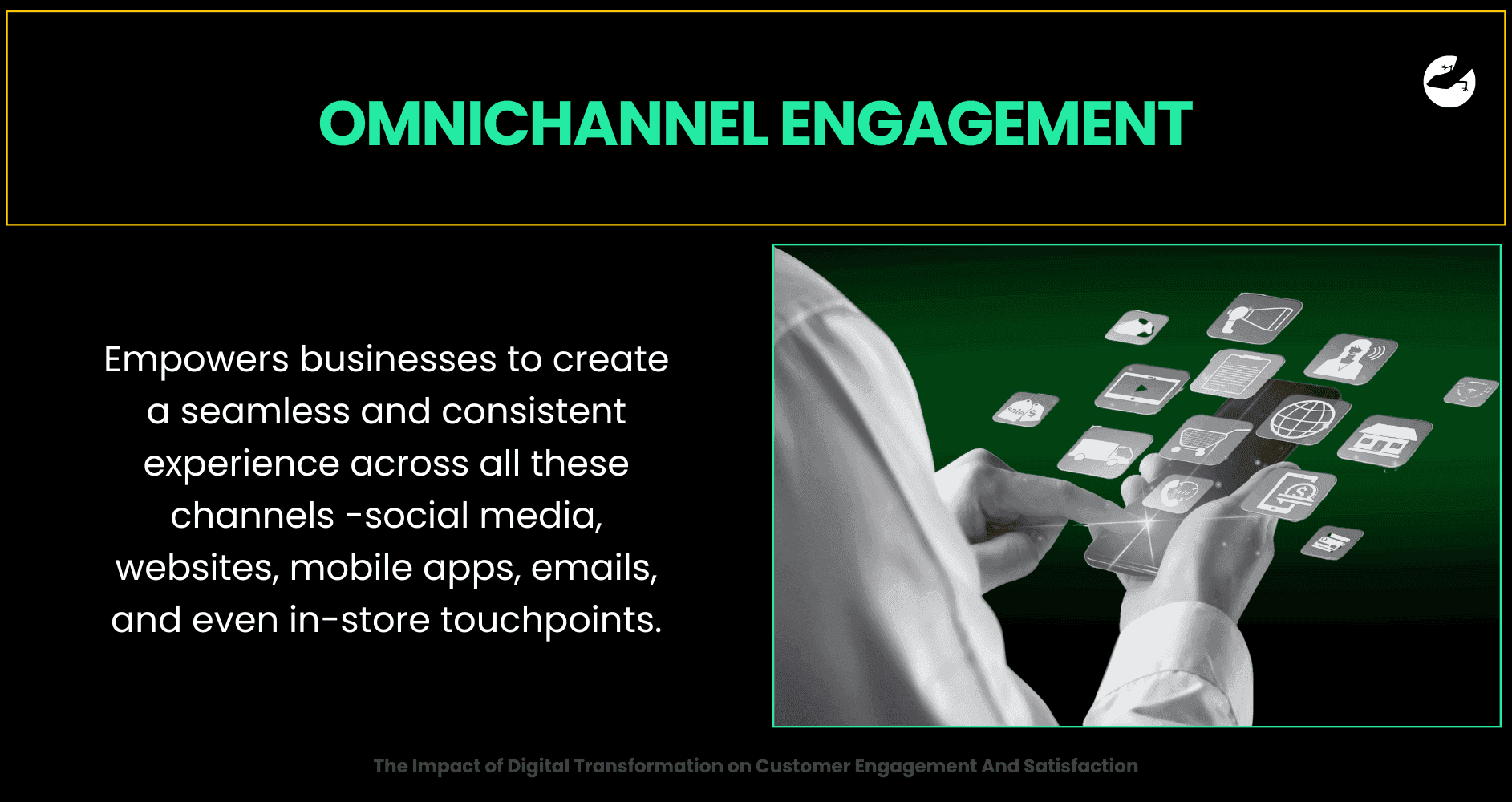 OMNICHANNEL ENGAGEMENT

Empowers businesses to create a seamless and consistent experience across all these channels -social media, websites, mobile apps, emails, and even in-store touchpoints.

The Impact of Digital Transformation on Customer Engagement And Satisfaction